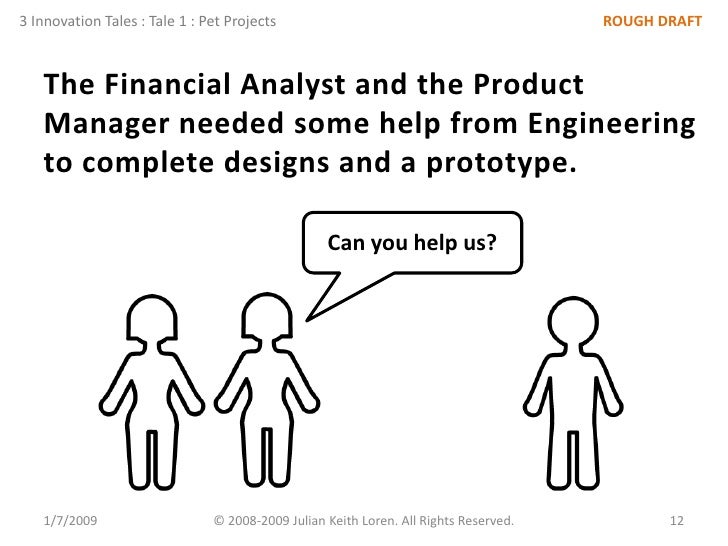 3 Innovation Tales : Tale 1 : Pet Projects

ROUGH DRAFT

The Financial Analyst and the Product Manager needed some help from Engineering to complete designs and a prototype.

Can you help us?

1/7/2009

© 2008-2009 Julian Keith Loren. All Rights Reserved.

12